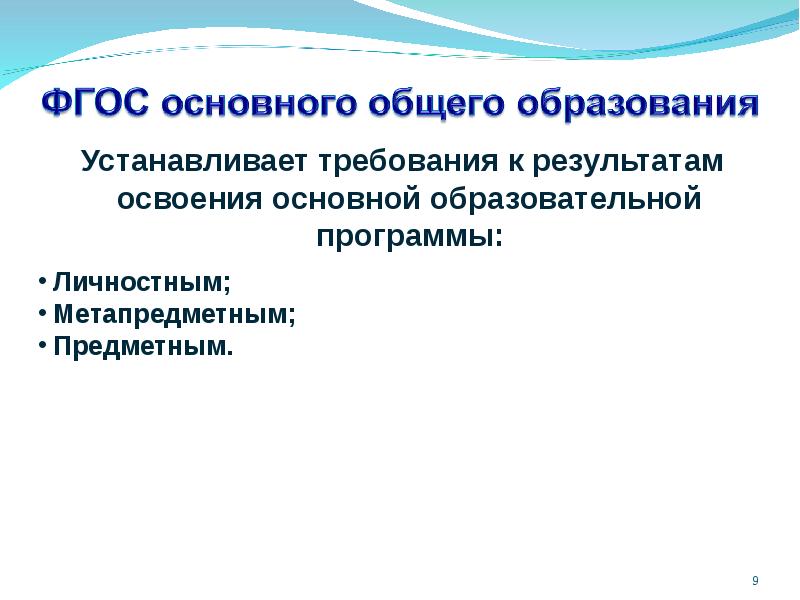 ФГОС основного общего образования

Устанавливает требования к результатам освоения основной образовательной программы:

• Личностным;
• Метапредметным;
• Предметным.

9